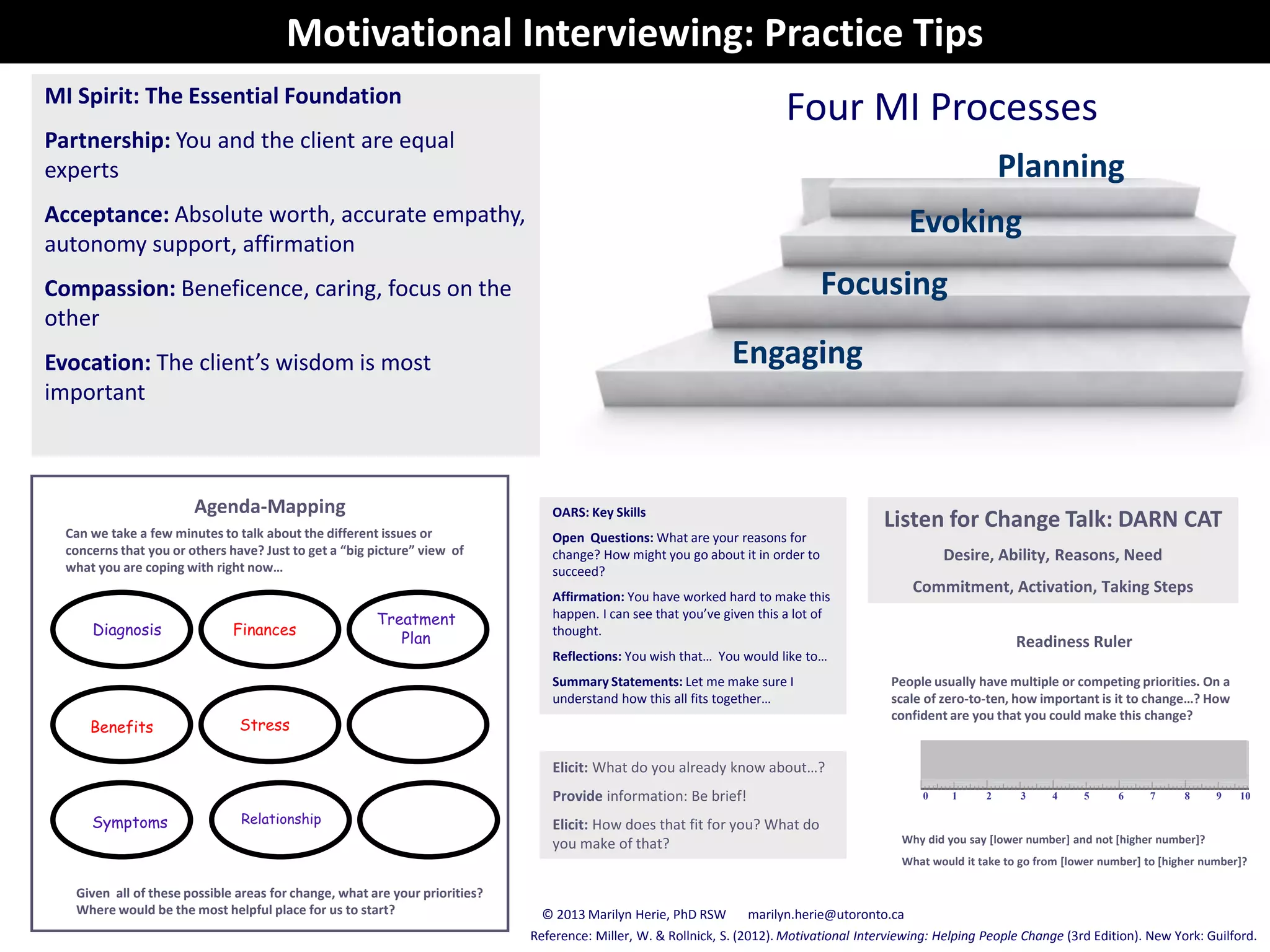 Motivational Interviewing: Practice Tips

MI Spirit: The Essential Foundation

Partnership: You and the client are equal experts

Acceptance: Absolute worth, accurate empathy, autonomy support, affirmation

Compassion: Beneficence, caring, focus on the other

Evocation: The client's wisdom is most important

Four MI Processes

Planning

Evoking

Focusing

Engaging

Agenda-Mapping

Can we take a few minutes to talk about the different issues or concerns that you or others have? Just to get a "big picture" view of what you are coping with right now…

Diagnosis

Finances

Treatment Plan

Benefits

Stress

Symptoms

Relationship

Given all of these possible areas for change, what are your priorities? Where would be the most helpful place for us to start?

OARS: Key Skills

Open Questions: What are your reasons for change? How might you go about it in order to succeed?

Affirmation: You have worked hard to make this happen. I can see that you've given this a lot of thought.

Reflections: You wish that… You would like to…

Summary Statements: Let me make sure I understand how this all fits together…

Elicit: What do you already know about…?

Provide information: Be brief!

Elicit: How does that fit for you? What do you make of that?

Listen for Change Talk: DARN CAT

Desire, Ability, Reasons, Need

Commitment, Activation, Taking Steps

Readiness Ruler

People usually have multiple or competing priorities. On a scale of zero-to-ten, how important is it to change…? How confident are you that you could make this change?

0 1 2 3 4 5 6 7 8 9 10

Why did you say [lower number] and not [higher number]?

What would it take to go from [lower number] to [higher number]?

© 2013 Marilyn Herie, PhD RSW marilyn.herie@utoronto.ca

Reference: Miller, W. & Rollnick, S. (2012). Motivational Interviewing: Helping People Change (3rd Edition). New York: Guilford.